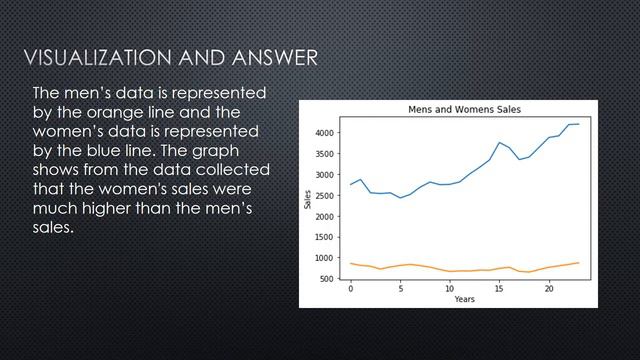 VISUALIZATION AND ANSWER

The men's data is represented by the orange line and the women's data is represented by the blue line. The graph shows from the data collected that the women's sales were much higher than the men's sales.

Mens and Womens Sales

4000
3500
3000
2500
2000
1500
1000
500

Sales

0
5
10
15
20

Years